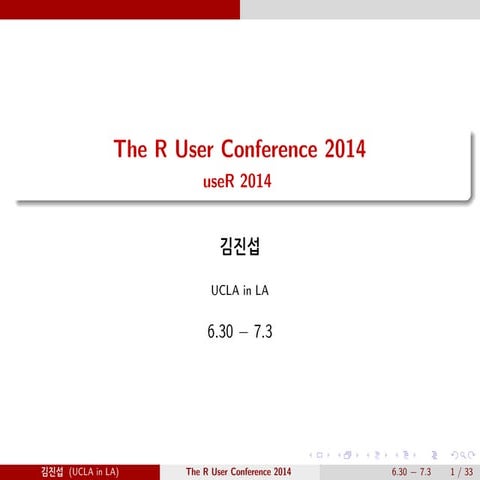 The R User Conference 2014
useR 2014

김진섭

UCLA in LA

6.30 – 7.3

김진섭 (UCLA in LA) The R User Conference 2014 6.30 – 7.3 1 / 33